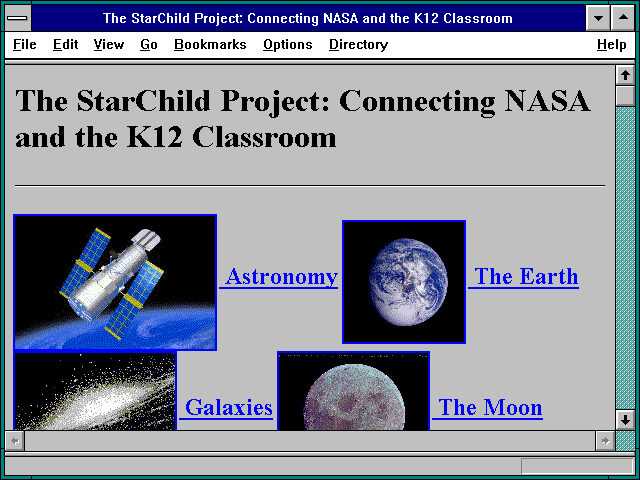 The StarChild Project: Connecting NASA and the K12 Classroom

File Edit View Go Bookmarks Options Directory Help

The StarChild Project: Connecting NASA and the K12 Classroom

Astronomy

The Earth

Galaxies

The Moon